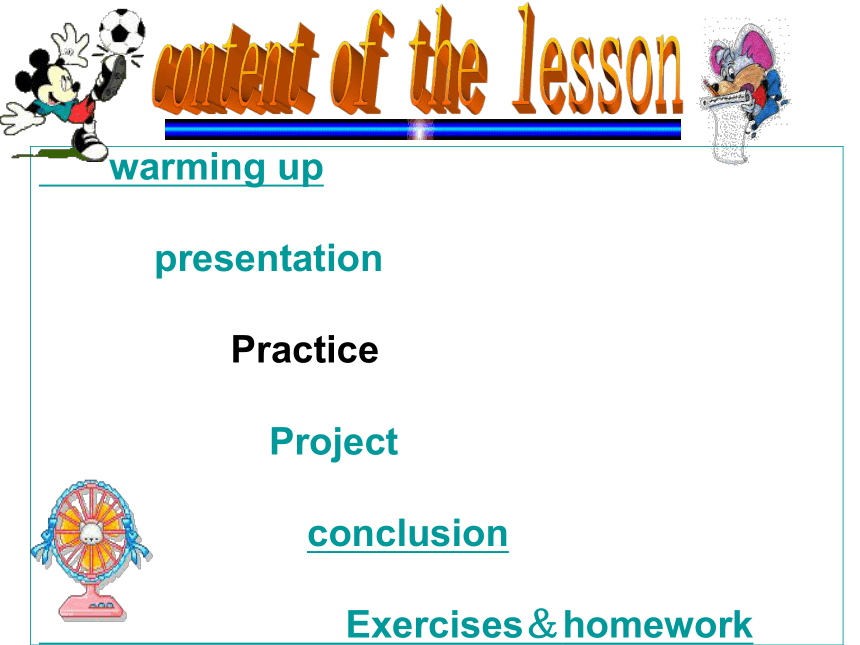 content of the lesson

warming up

presentation

Practice

Project

conclusion

Exercises＆homework